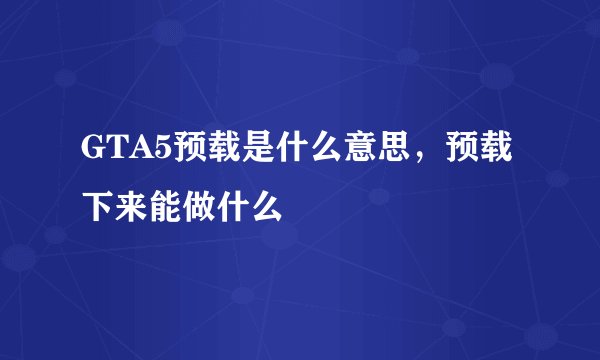 GTA5预载是什么意思，预载下来能做什么